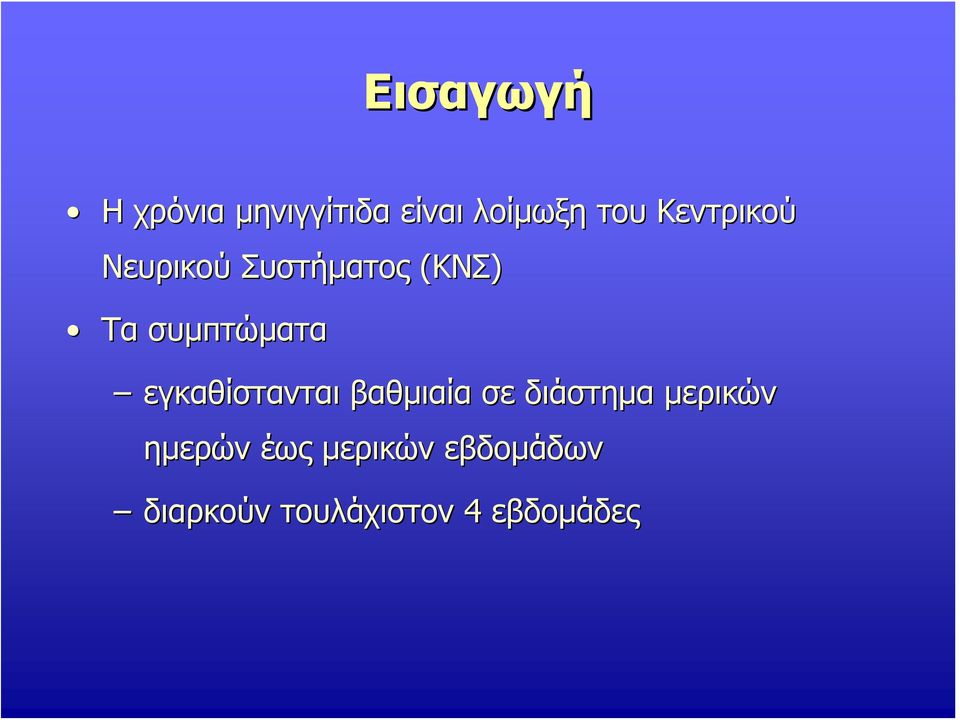 Εισαγωγή

• Η χρόνια μηνιγγίτιδα είναι λοίμωξη του Κεντρικού Νευρικού Συστήματος (ΚΝΣ)

• Τα συμπτώματα

– εγκαθίστανται βαθμιαία σε διάστημα μερικών ημερών έως μερικών εβδομάδων

– διαρκούν τουλάχιστον 4 εβδομάδες